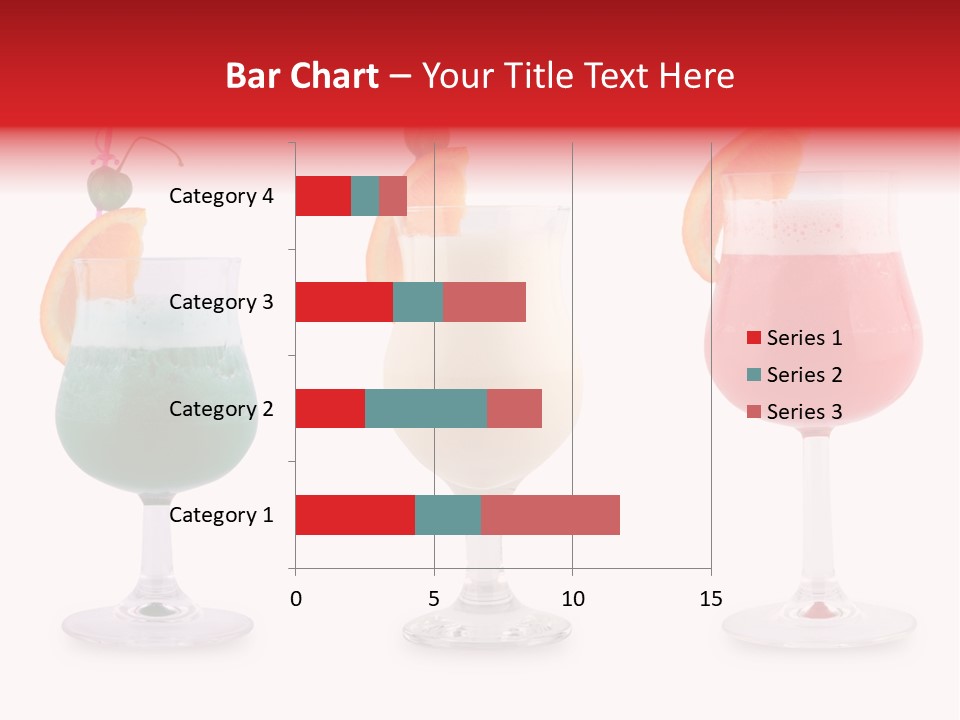 Bar Chart – Your Title Text Here

Category 4
Category 3
Category 2
Category 1

0
5
10
15

Series 1
Series 2
Series 3